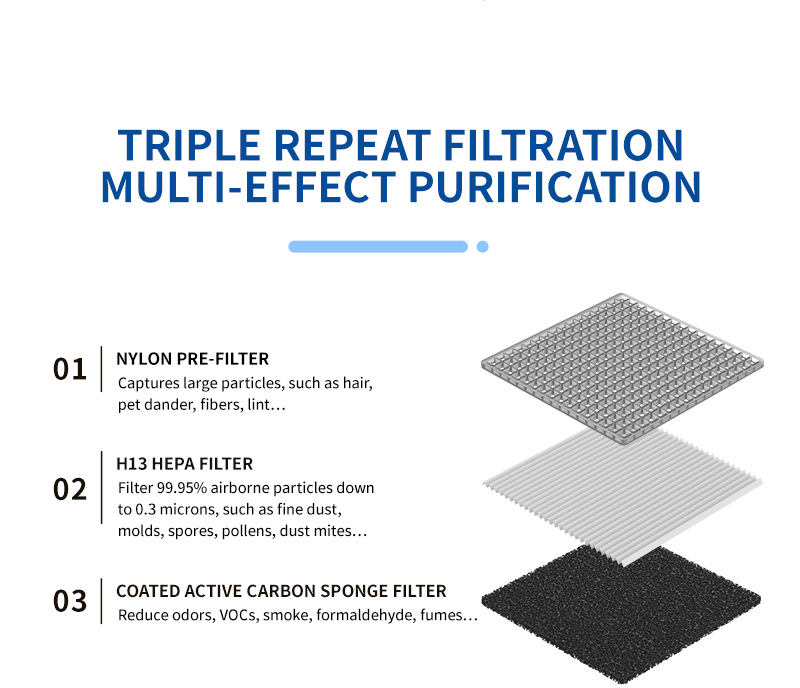 TRIPLE REPEAT FILTRATION
MULTI-EFFECT PURIFICATION

01
NYLON PRE-FILTER
Captures large particles, such as hair, pet dander, fibers, lint…

02
H13 HEPA FILTER
Filter 99.95% airborne particles down to 0.3 microns, such as fine dust, molds, spores, pollens, dust mites…

03
COATED ACTIVE CARBON SPONGE FILTER
Reduce odors, VOCs, smoke, formaldehyde, fumes…